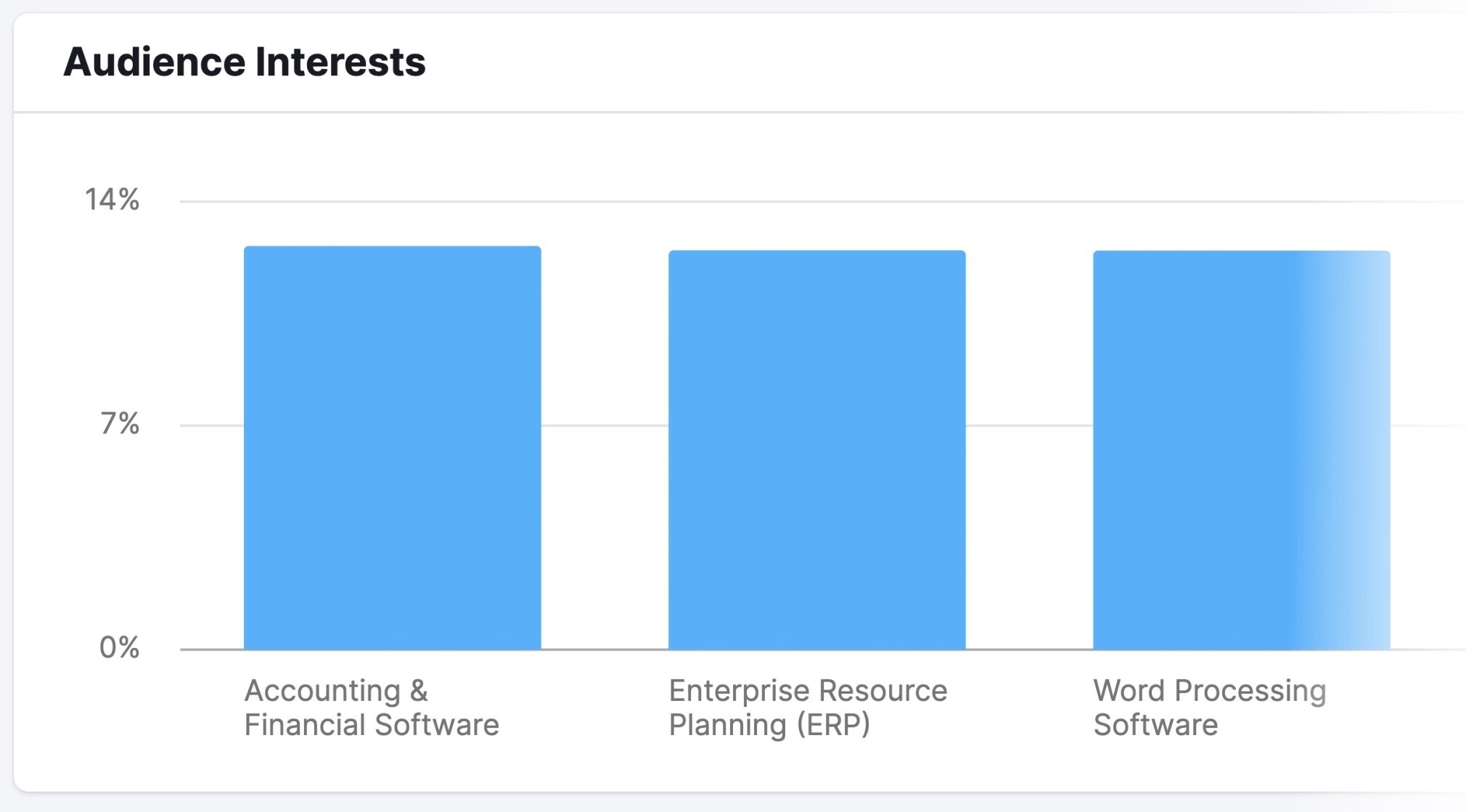 Audience Interests

14%

7%

0%

Accounting & Financial Software

Enterprise Resource Planning (ERP)

Word Processing Software